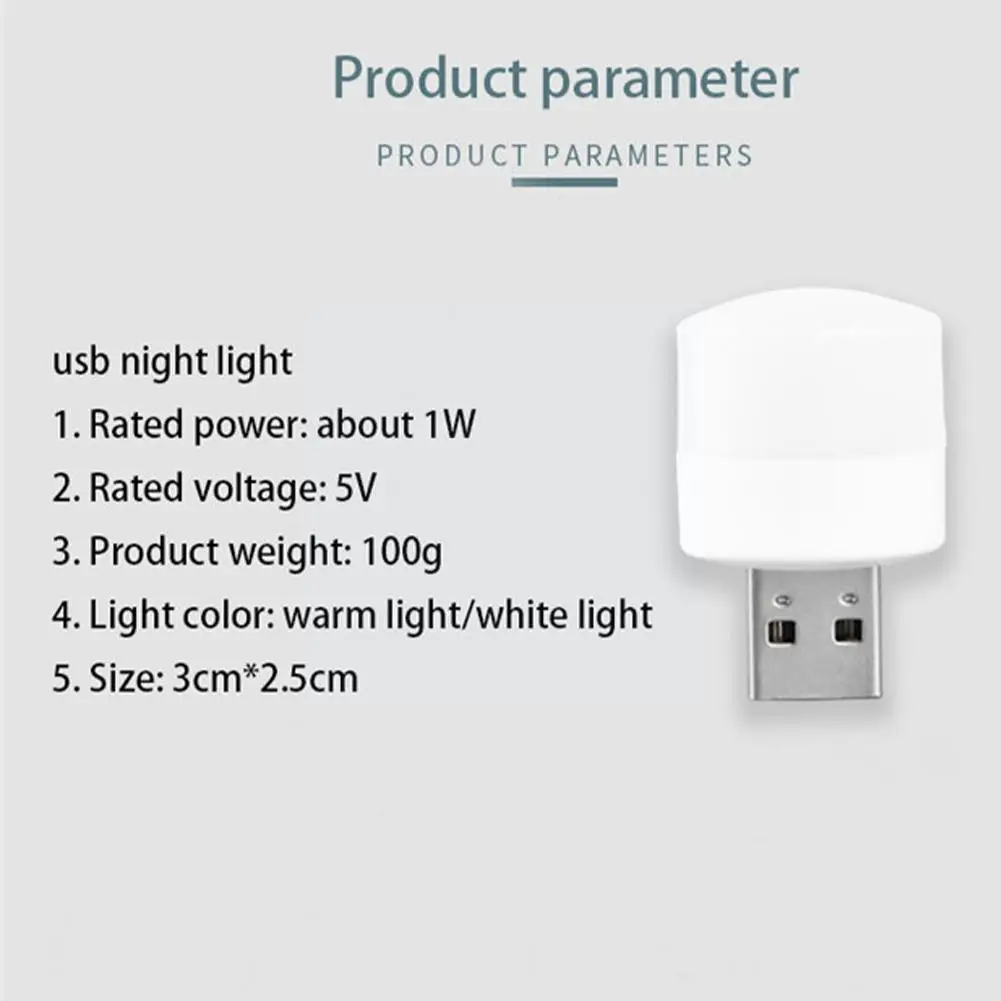 Product parameter

PRODUCT PARAMETERS

usb night light

1. Rated power: about 1W

2. Rated voltage: 5V

3. Product weight: 100g

4. Light color: warm light/white light

5. Size: 3cm*2.5cm